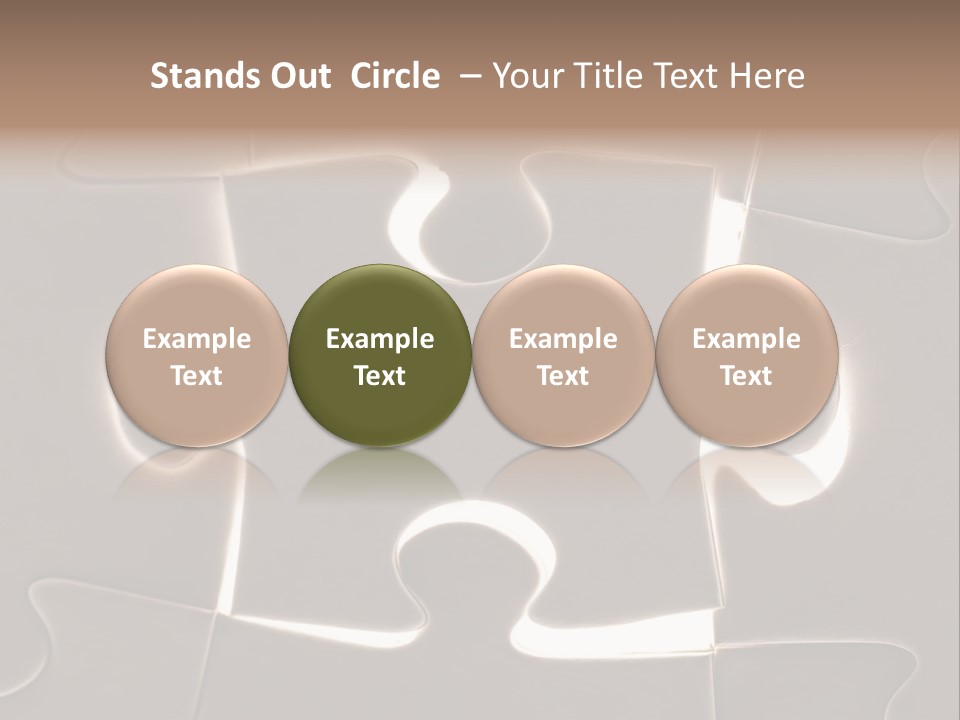 Stands Out Circle – Your Title Text Here

Example Text

Example Text

Example Text

Example Text